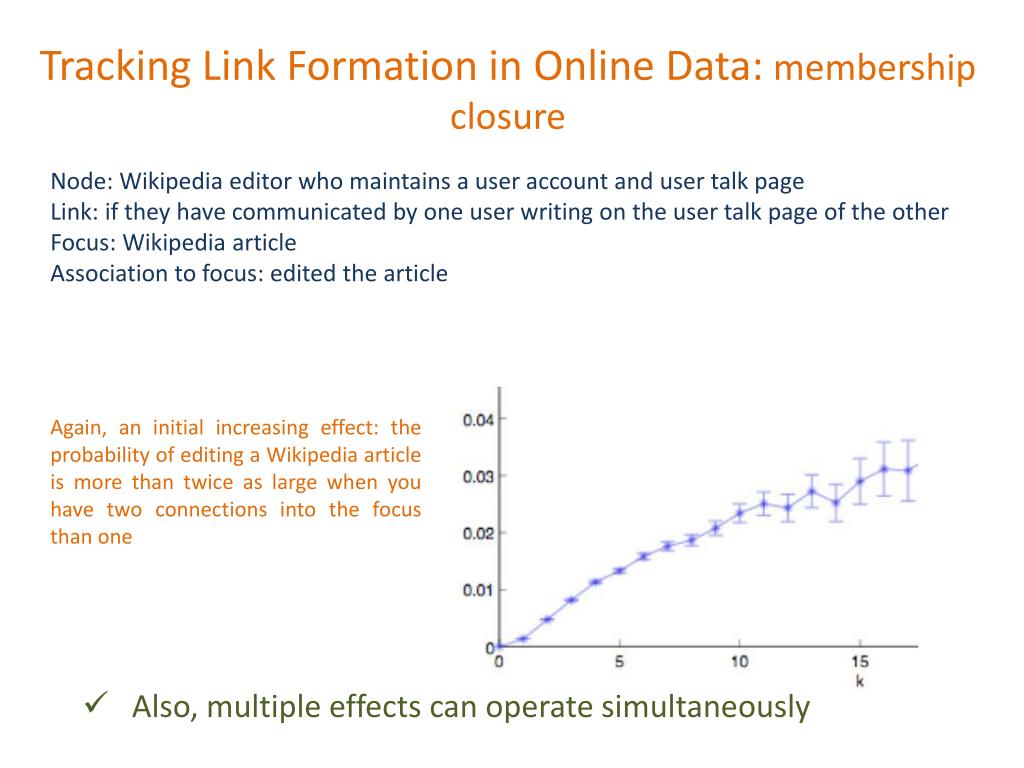 Tracking Link Formation in Online Data: membership closure

Node: Wikipedia editor who maintains a user account and user talk page
Link: if they have communicated by one user writing on the user talk page of the other
Focus: Wikipedia article
Association to focus: edited the article

Again, an initial increasing effect: the probability of editing a Wikipedia article is more than twice as large when you have two connections into the focus than one

0.04
0.03
0.02
0.01
0
0
5
10
15
k

✓ Also, multiple effects can operate simultaneously